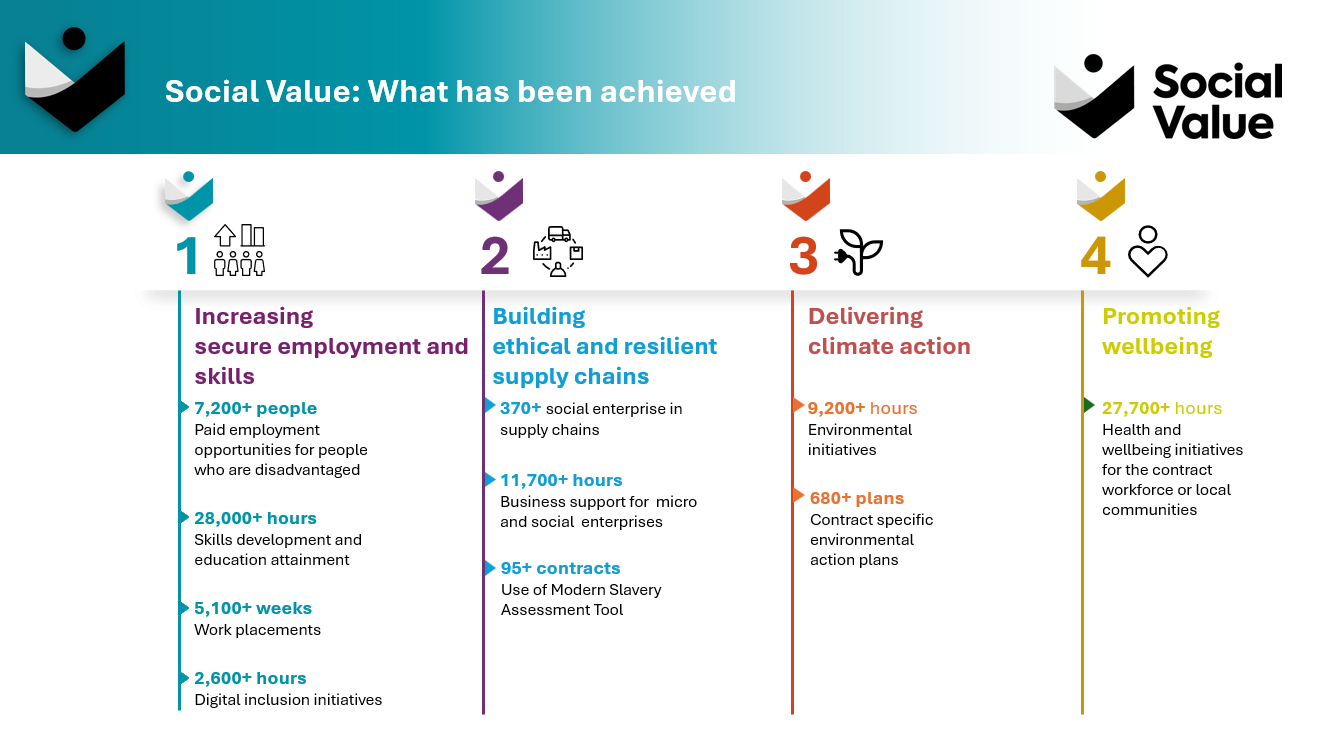 Social Value: What has been achieved

Social Value

1

Increasing secure employment and skills

7,200+ people
Paid employment opportunities for people who are disadvantaged

28,000+ hours
Skills development and education attainment

5,100+ weeks
Work placements

2,600+ hours
Digital inclusion initiatives

2

Building ethical and resilient supply chains

370+ social enterprise in supply chains

11,700+ hours
Business support for micro and social enterprises

95+ contracts
Use of Modern Slavery Assessment Tool

3

Delivering climate action

9,200+ hours
Environmental initiatives

680+ plans
Contract specific environmental action plans

4

Promoting wellbeing

27,700+ hours
Health and wellbeing initiatives for the contract workforce or local communities